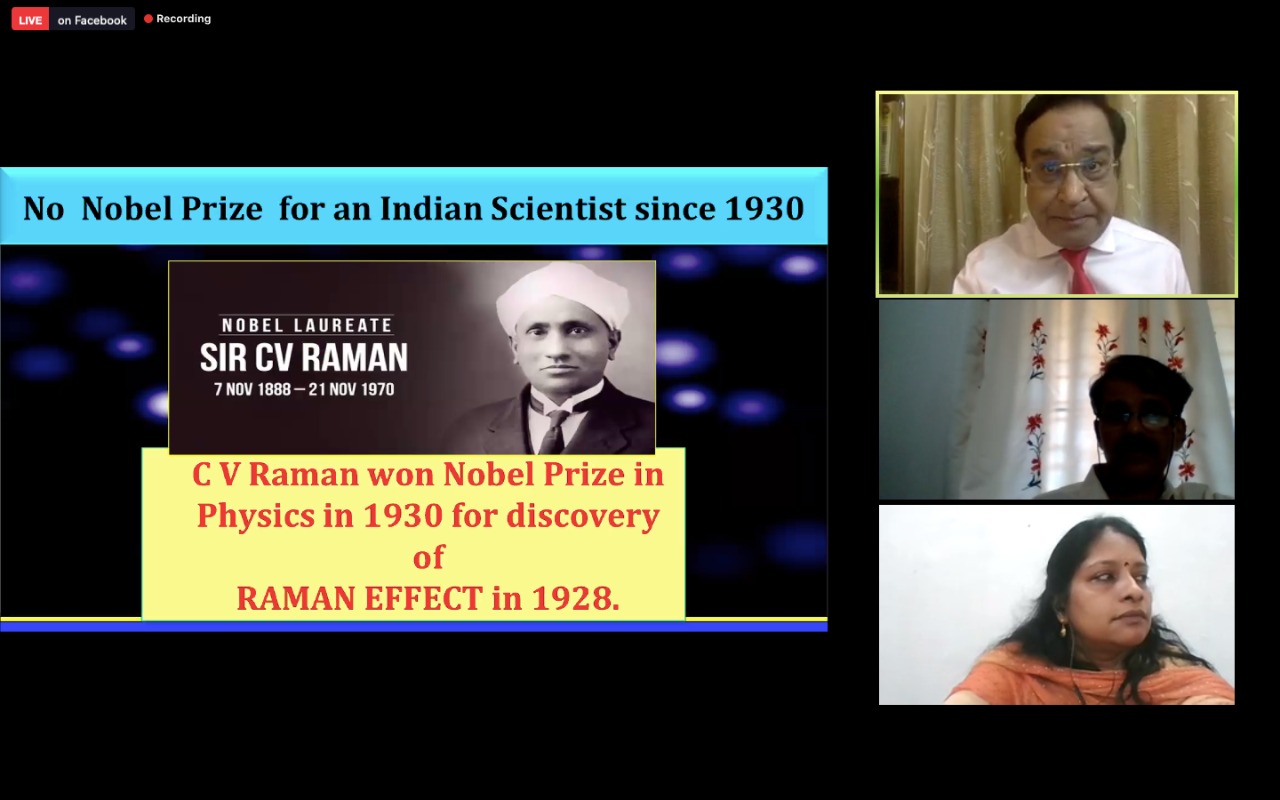 LIVE on Facebook

Recording

No Nobel Prize for an Indian Scientist since 1930

NOBEL LAUREATE
SIR CV RAMAN
7 NOV 1888 — 21 NOV 1970

C V Raman won Nobel Prize in Physics in 1930 for discovery of RAMAN EFFECT in 1928.